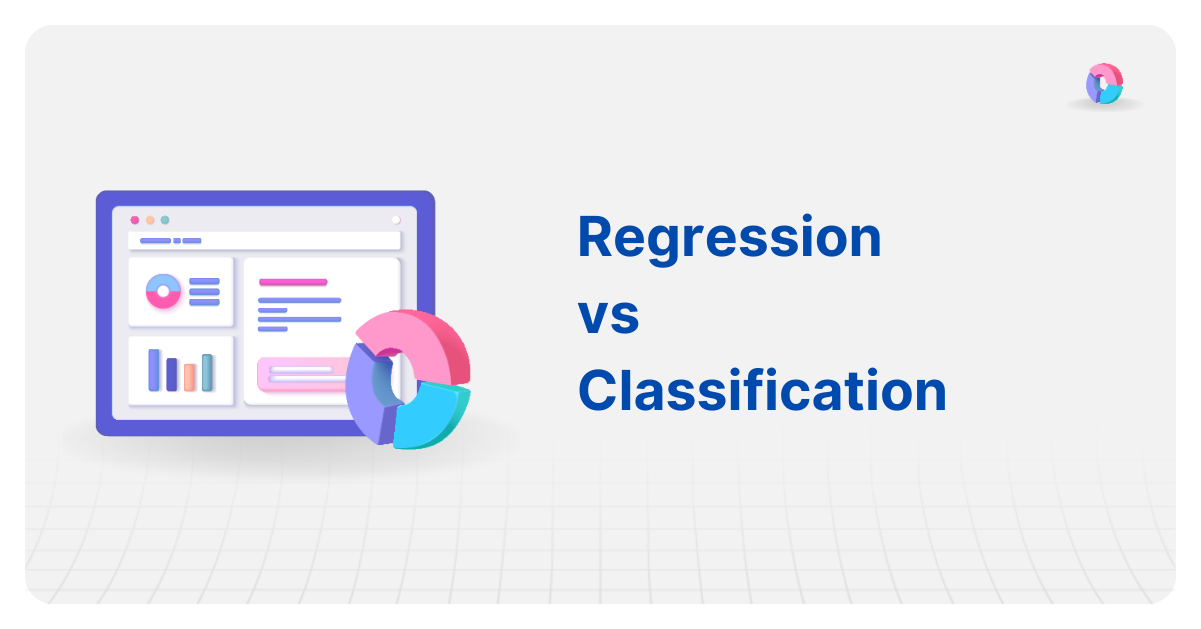 Regression
vs
Classification